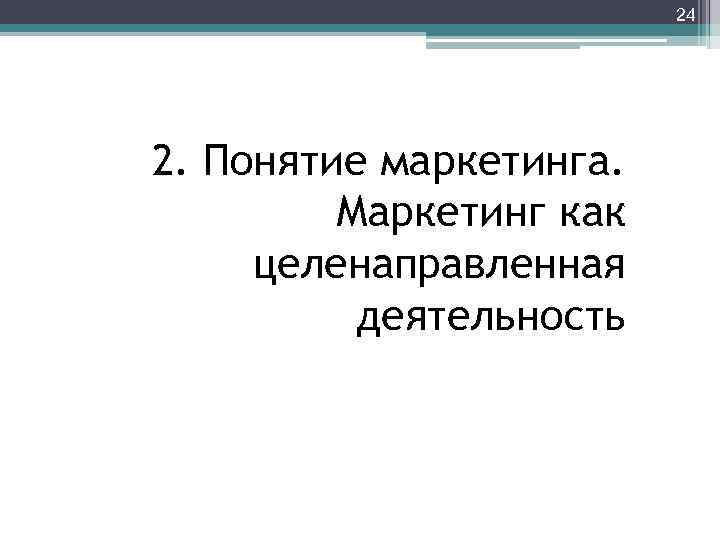 24

2. Понятие маркетинга. Маркетинг как целенаправленная деятельность